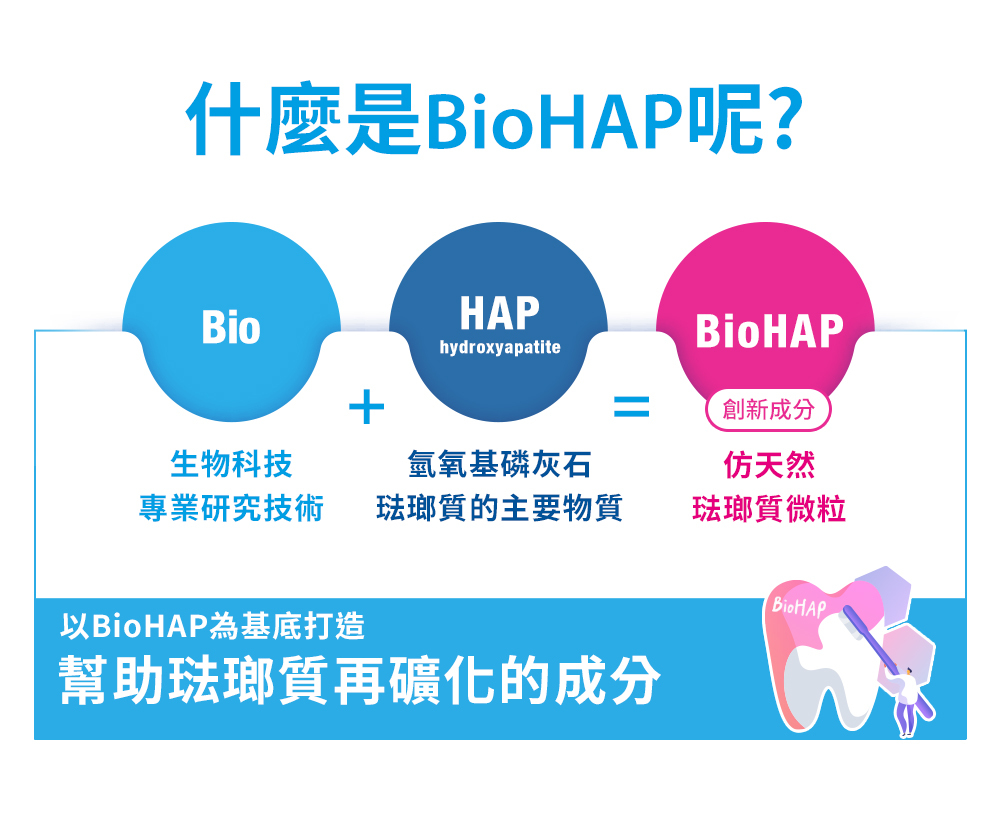 什麼是BioHAP呢?

Bio

+

HAP
hydroxyapatite

=

BioHAP

創新成分

生物科技
專業研究技術

氫氧基磷灰石
琺瑯質的主要物質

仿天然
琺瑯質微粒

以BioHAP為基底打造
幫助琺瑯質再礦化的成分

BioHAP